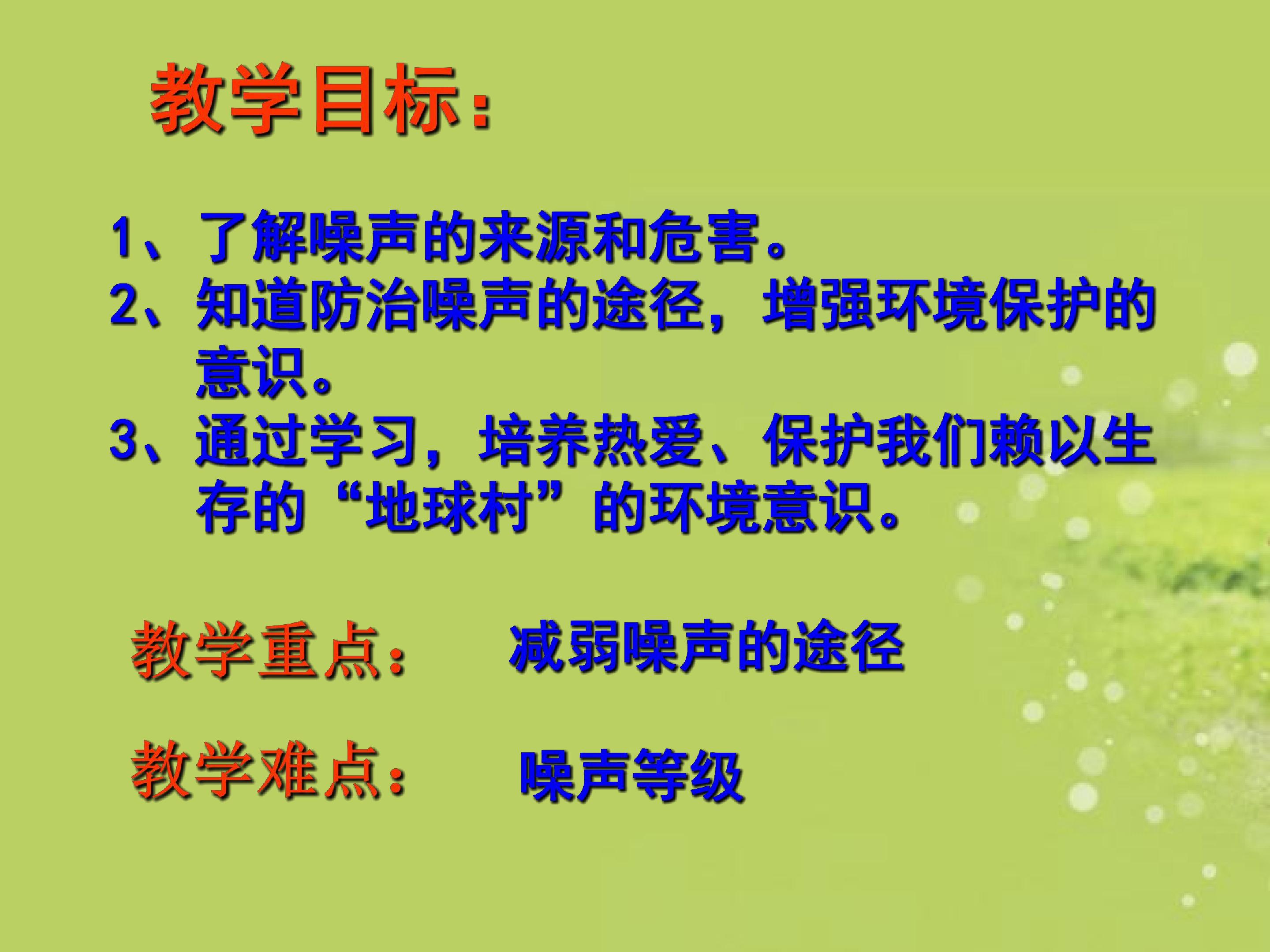 教学目标：

1、了解噪声的来源和危害。
2、知道防治噪声的途径，增强环境保护的意识。
3、通过学习，培养热爱、保护我们赖以生存的“地球村”的环境意识。

教学重点： 减弱噪声的途径

教学难点： 噪声等级